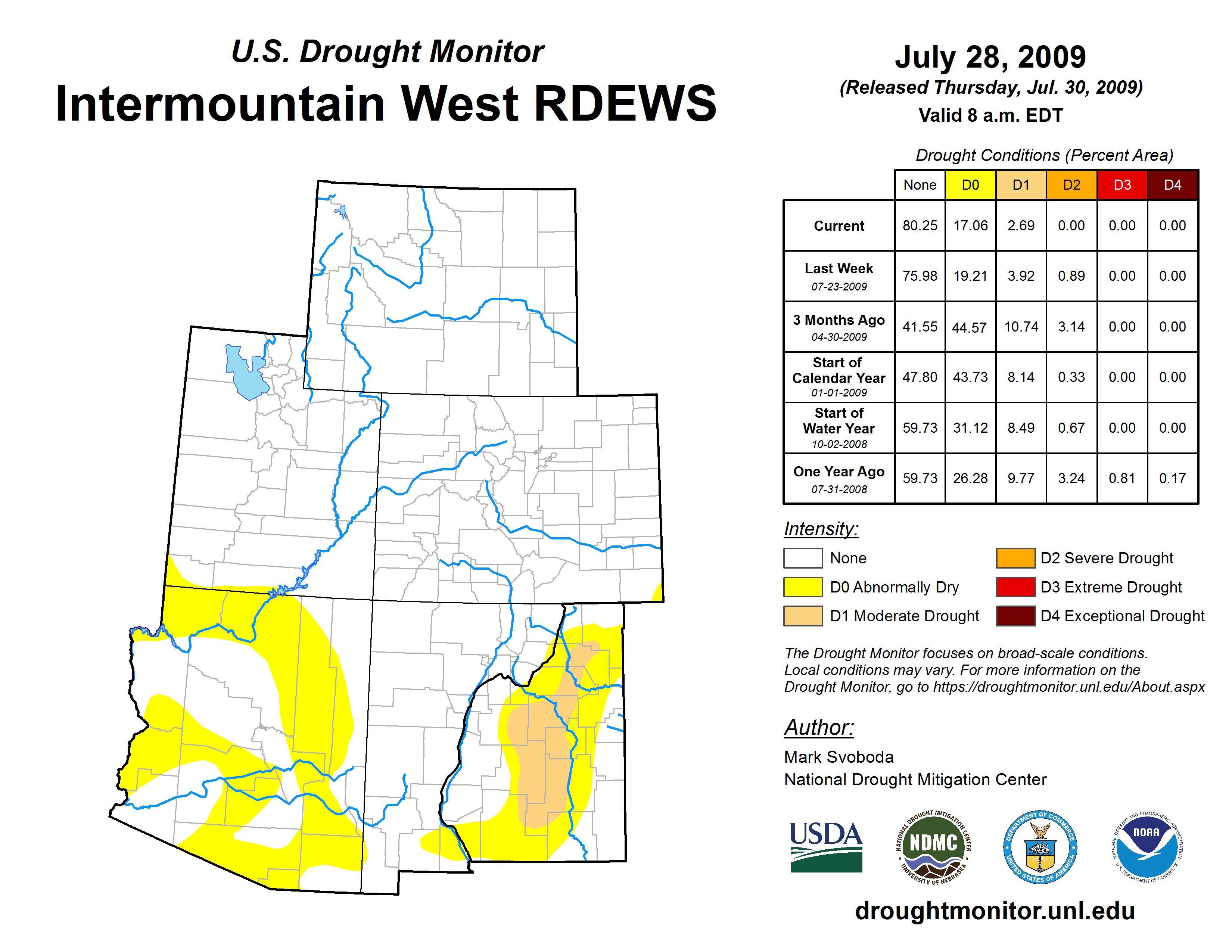 U.S. Drought Monitor

Intermountain West RDEWS

July 28, 2009

(Released Thursday, Jul. 30, 2009)

Valid 8 a.m. EDT

Drought Conditions (Percent Area)

| | None | D0 | D1 | D2 | D3 | D4 |
|---|---|---|---|---|---|---|
| Current | 80.25 | 17.06 | 2.69 | 0.00 | 0.00 | 0.00 |
| Last Week 07-23-2009 | 75.98 | 19.21 | 3.92 | 0.89 | 0.00 | 0.00 |
| 3 Months Ago 04-30-2009 | 41.55 | 44.57 | 10.74 | 3.14 | 0.00 | 0.00 |
| Start of Calendar Year 01-01-2009 | 47.80 | 43.73 | 8.14 | 0.33 | 0.00 | 0.00 |
| Start of Water Year 10-02-2008 | 59.73 | 31.12 | 8.49 | 0.67 | 0.00 | 0.00 |
| One Year Ago 07-31-2008 | 59.73 | 26.28 | 9.77 | 3.24 | 0.81 | 0.17 |

Intensity:

None

D0 Abnormally Dry

D1 Moderate Drought

D2 Severe Drought

D3 Extreme Drought

D4 Exceptional Drought

The Drought Monitor focuses on broad-scale conditions. Local conditions may vary. For more information on the Drought Monitor, go to https://droughtmonitor.unl.edu/About.aspx

Author:

Mark Svoboda

National Drought Mitigation Center

USDA

NATIONAL DROUGHT MITIGATION CENTER NDMC UNIVERSITY OF NEBRASKA

DEPARTMENT OF COMMERCE UNITED STATES OF AMERICA

NATIONAL OCEANIC AND ATMOSPHERIC ADMINISTRATION NOAA U.S. DEPARTMENT OF COMMERCE

droughtmonitor.unl.edu